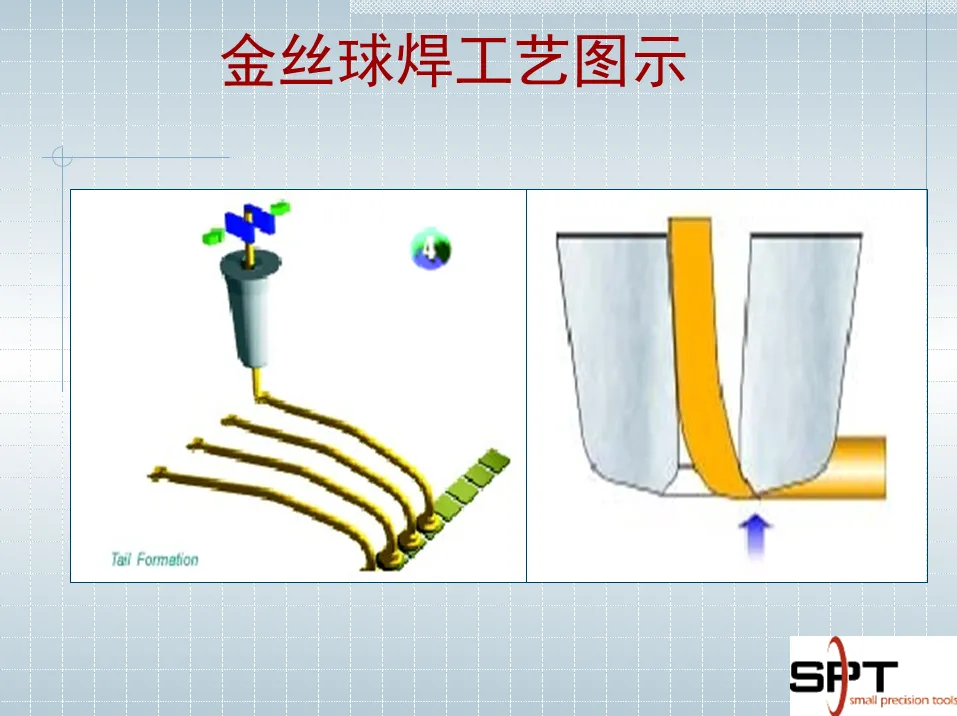 金丝球焊工艺图示

4

Tail Formation

SPT
small precision tools